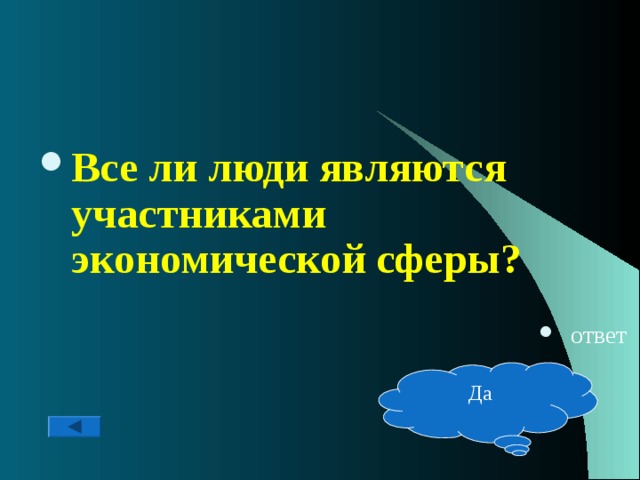 Все ли люди являются участниками экономической сферы?

ответ

Да